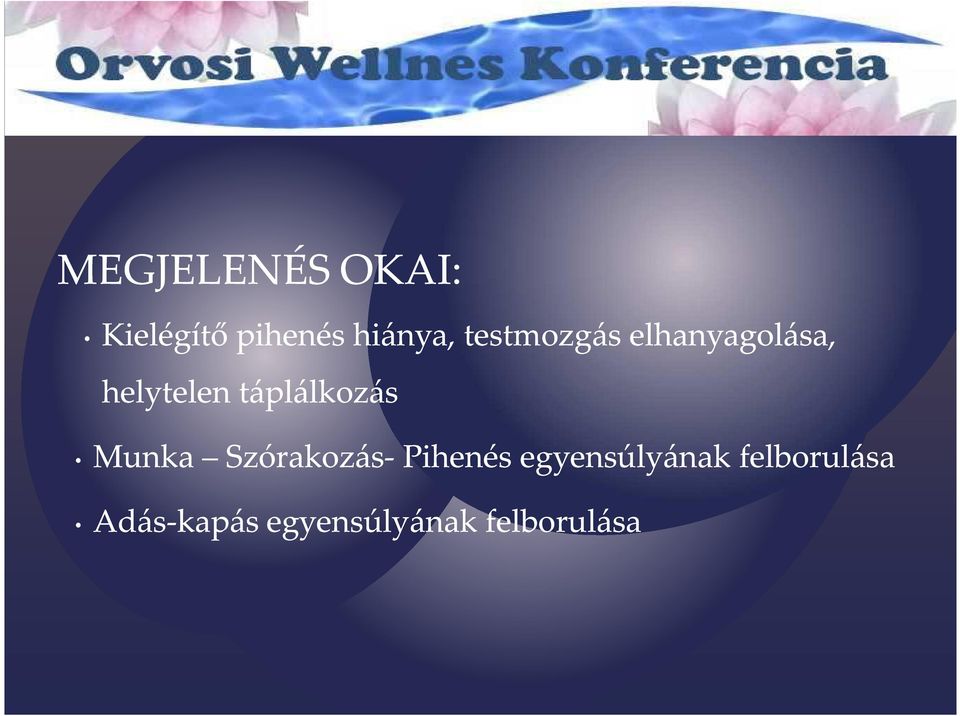 Orvosi Wellnes Konferencia

MEGJELENÉS OKAI:

• Kielégítő pihenés hiánya, testmozgás elhanyagolása, helytelen táplálkozás

• Munka – Szórakozás- Pihenés egyensúlyának felborulása

• Adás-kapás egyensúlyának felborulása